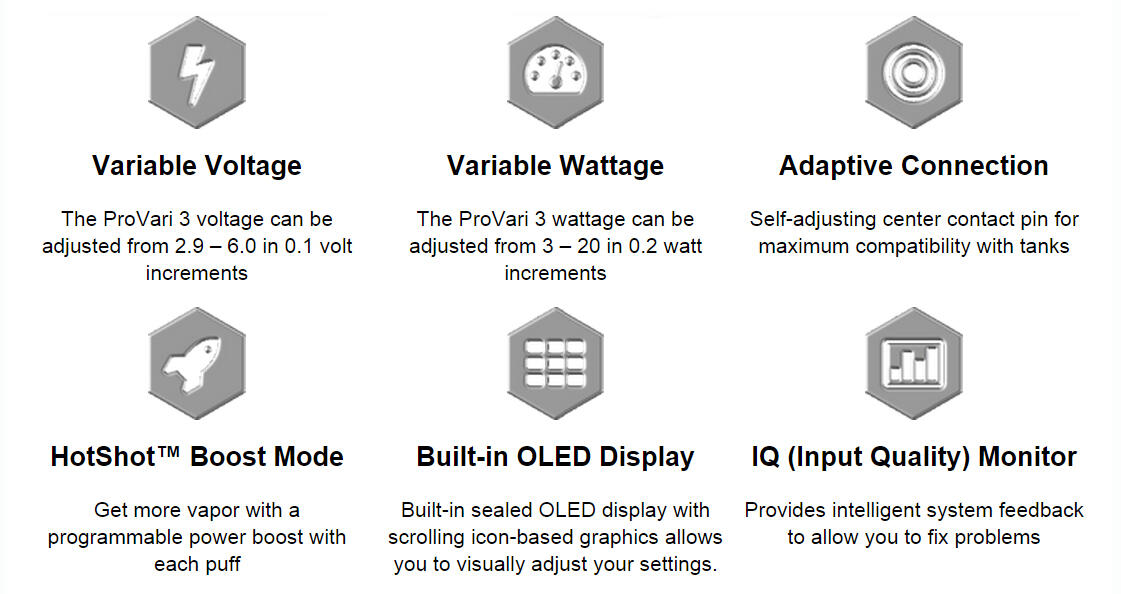 Variable Voltage

The ProVari 3 voltage can be adjusted from 2.9 – 6.0 in 0.1 volt increments

Variable Wattage

The ProVari 3 wattage can be adjusted from 3 – 20 in 0.2 watt increments

Adaptive Connection

Self-adjusting center contact pin for maximum compatibility with tanks

HotShot™ Boost Mode

Get more vapor with a programmable power boost with each puff

Built-in OLED Display

Built-in sealed OLED display with scrolling icon-based graphics allows you to visually adjust your settings.

IQ (Input Quality) Monitor

Provides intelligent system feedback to allow you to fix problems